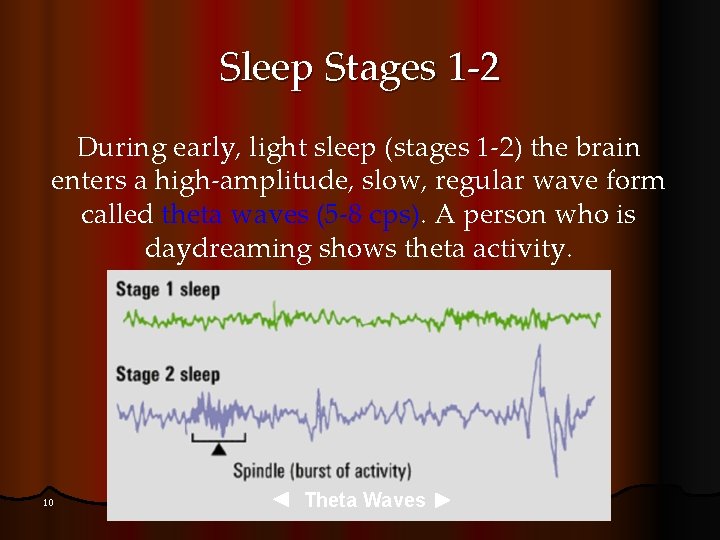 Sleep Stages 1-2

During early, light sleep (stages 1-2) the brain enters a high-amplitude, slow, regular wave form called theta waves (5-8 cps). A person who is daydreaming shows theta activity.

Stage 1 sleep

Stage 2 sleep

Spindle (burst of activity)

◄ Theta Waves ►

10